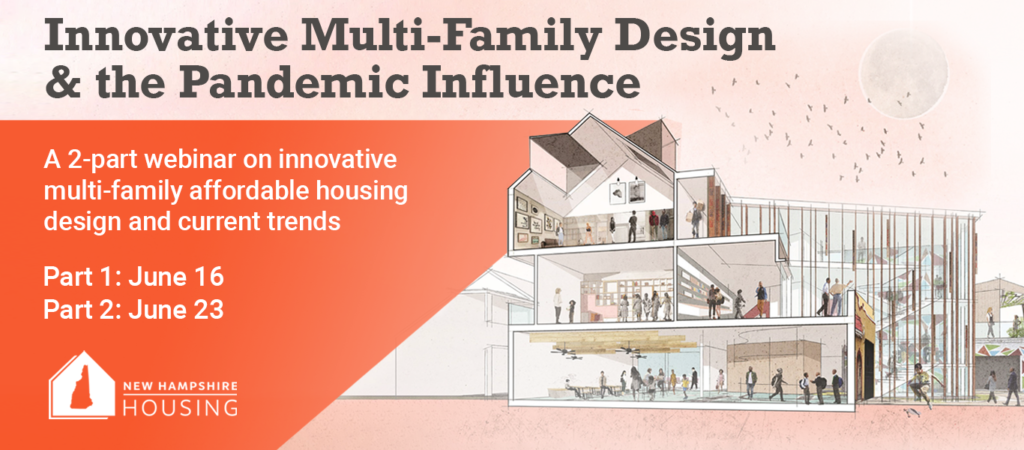 Innovative Multi-Family Design & the Pandemic Influence

A 2-part webinar on innovative multi-family affordable housing design and current trends

Part 1: June 16
Part 2: June 23

NEW HAMPSHIRE HOUSING